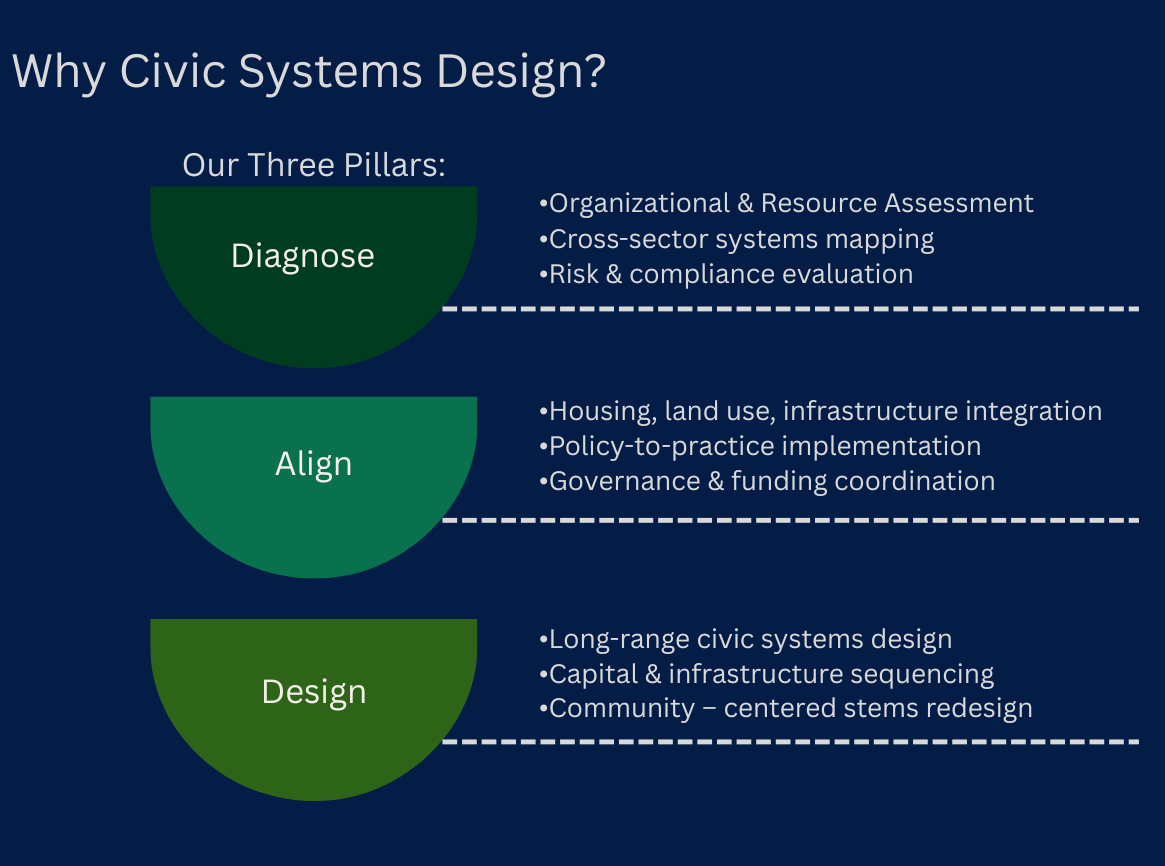 Why Civic Systems Design?

Our Three Pillars:

Diagnose

•Organizational & Resource Assessment
•Cross-sector systems mapping
•Risk & compliance evaluation

Align

•Housing, land use, infrastructure integration
•Policy-to-practice implementation
•Governance & funding coordination

Design

•Long-range civic systems design
•Capital & infrastructure sequencing
•Community – centered stems redesign